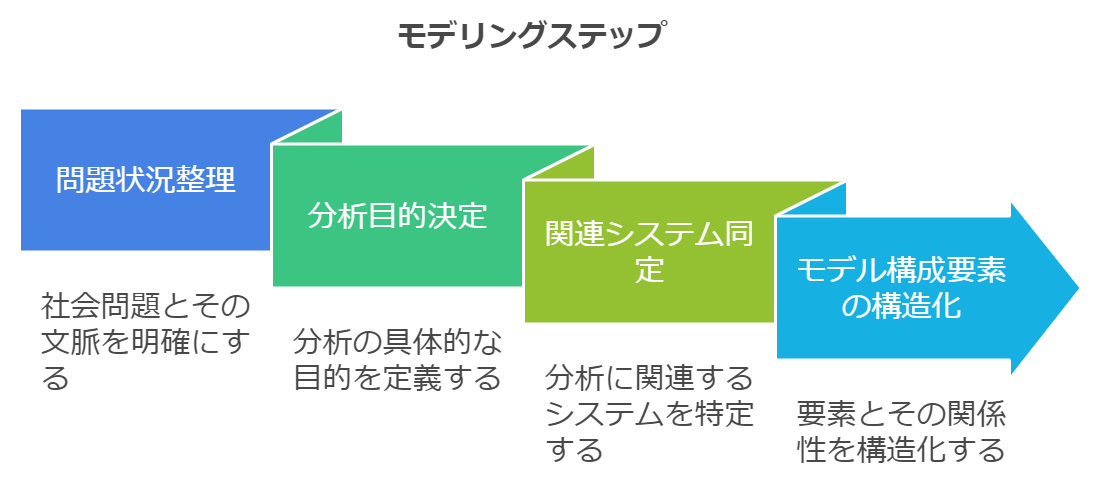 モデリングステップ

問題状況整理

社会問題とその文脈を明確にする

分析目的決定

分析の具体的な目的を定義する

関連システム同定

分析に関連するシステムを特定する

モデル構成要素の構造化

要素とその関係性を構造化する